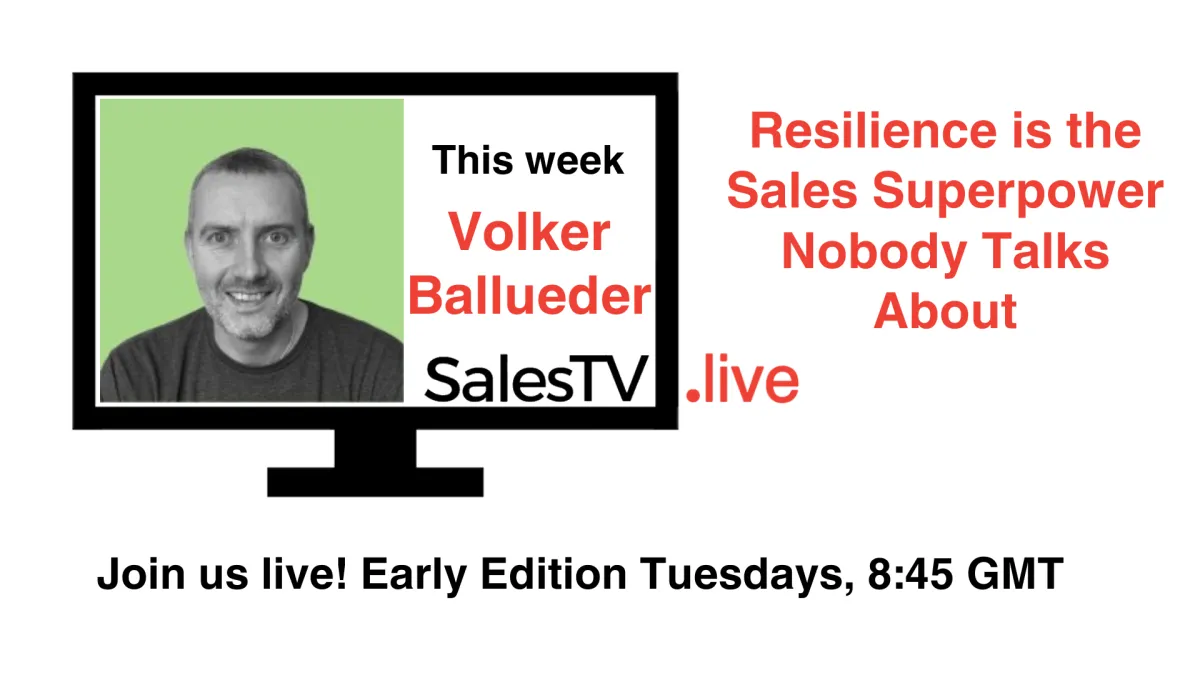 This week
Volker Ballueder
SalesTV .live

Resilience is the Sales Superpower Nobody Talks About

Join us live! Early Edition Tuesdays, 8:45 GMT